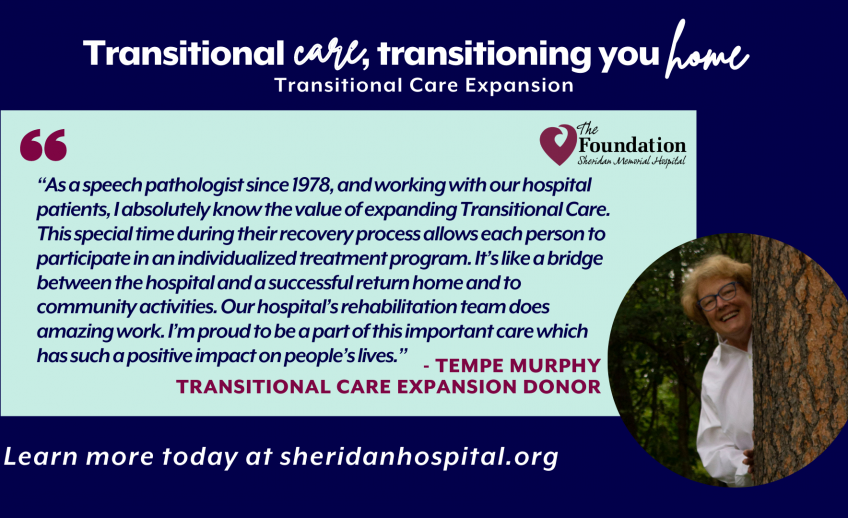 Transitional care, transitioning you home
Transitional Care Expansion

The Foundation
Sheridan Memorial Hospital

“As a speech pathologist since 1978, and working with our hospital patients, I absolutely know the value of expanding Transitional Care. This special time during their recovery process allows each person to participate in an individualized treatment program. It’s like a bridge between the hospital and a successful return home and to community activities. Our hospital’s rehabilitation team does amazing work. I’m proud to be a part of this important care which has such a positive impact on people’s lives.”

- TEMPE MURPHY
TRANSITIONAL CARE EXPANSION DONOR

Learn more today at sheridanhospital.org